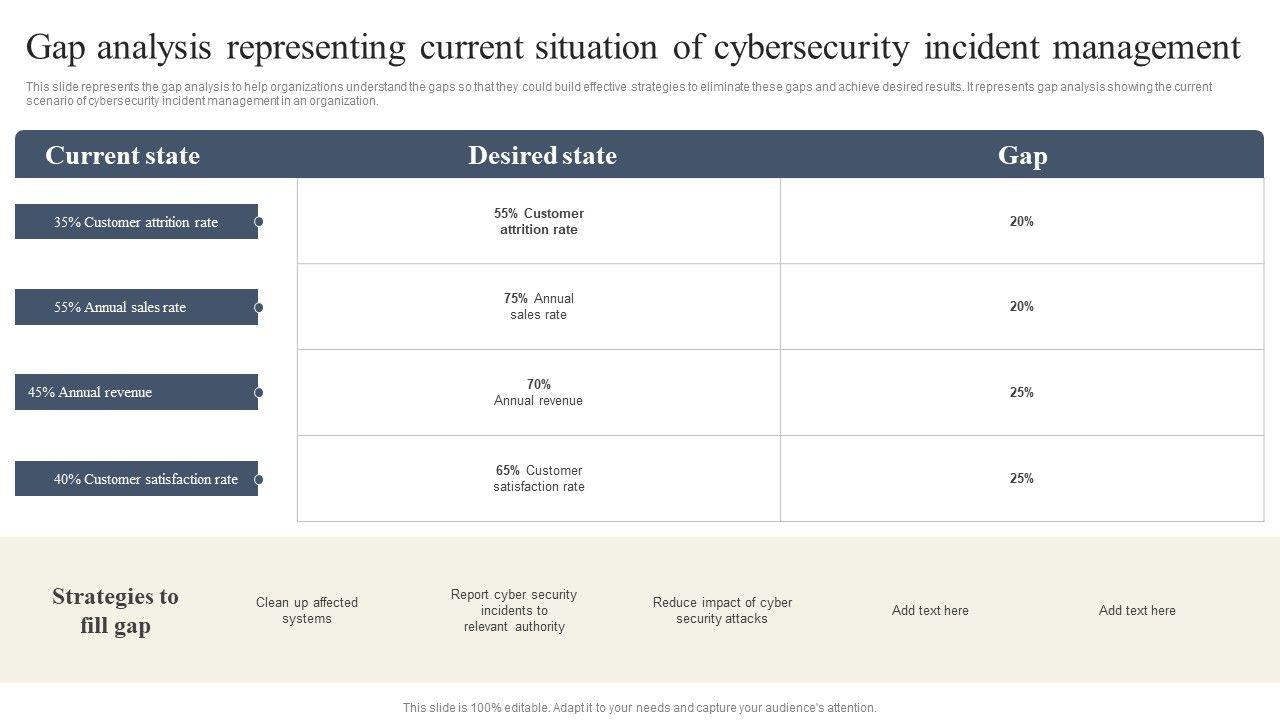 Gap analysis representing current situation of cybersecurity incident management

This slide represents the gap analysis to help organizations understand the gaps so that they could build effective strategies to eliminate these gaps and achieve desired results. It represents gap analysis showing the current scenario of cybersecurity incident management in an organization.

| Current state | Desired state | Gap |
|---|---|---|
| 35% Customer attrition rate | 55% Customer attrition rate | 20% |
| 55% Annual sales rate | 75% Annual sales rate | 20% |
| 45% Annual revenue | 70% Annual revenue | 25% |
| 40% Customer satisfaction rate | 65% Customer satisfaction rate | 25% |

Strategies to fill gap

Clean up affected systems

Report cyber security incidents to relevant authority

Reduce impact of cyber security attacks

Add text here

Add text here

This slide is 100% editable. Adapt it to your needs and capture your audience's attention.